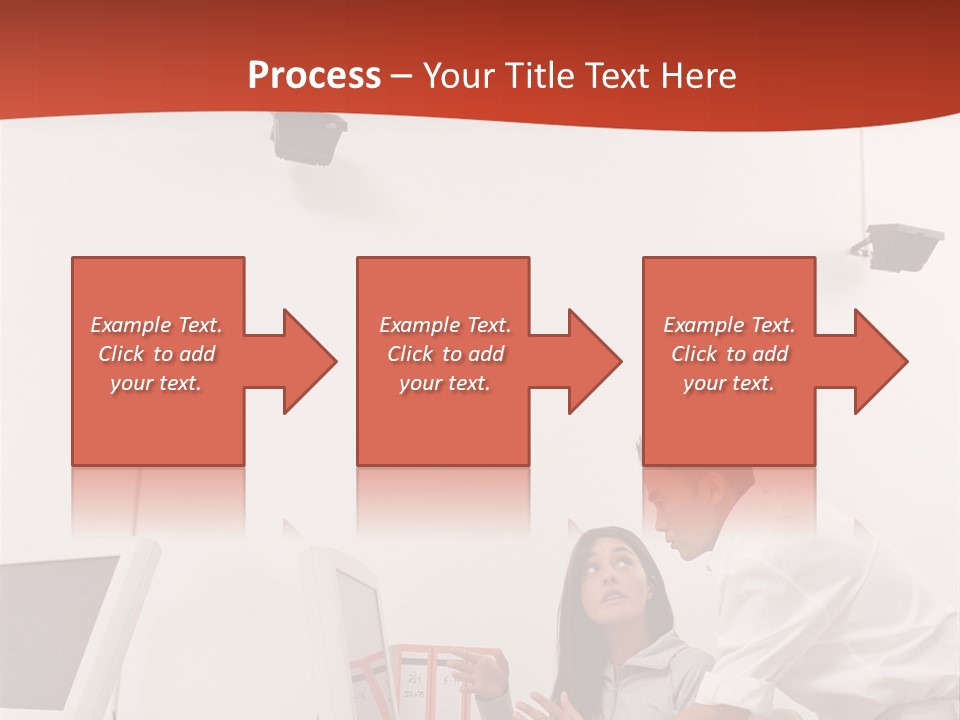 Process – Your Title Text Here

Example Text. Click to add your text.

Example Text. Click to add your text.

Example Text. Click to add your text.